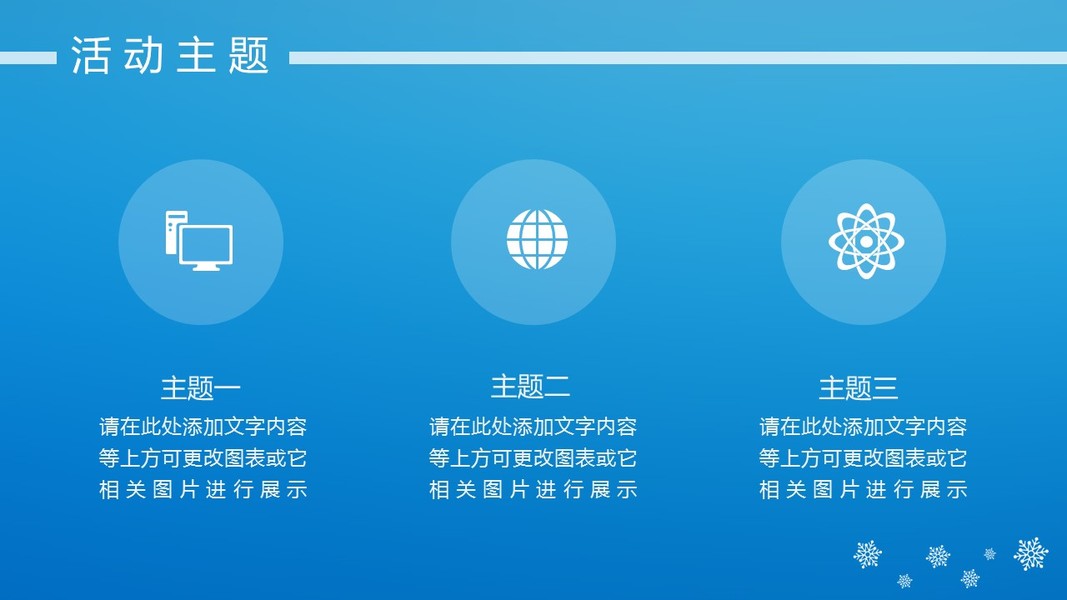 活动主题

主题一
请在此处添加文字内容等上方可更改图表或它相关图片进行展示

主题二
请在此处添加文字内容等上方可更改图表或它相关图片进行展示

主题三
请在此处添加文字内容等上方可更改图表或它相关图片进行展示